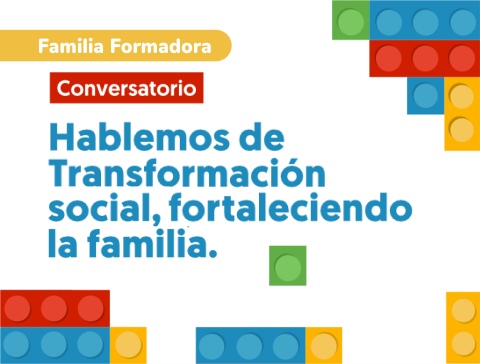 Familia Formadora

Conversatorio

Hablemos de Transformación social, fortaleciendo la familia.